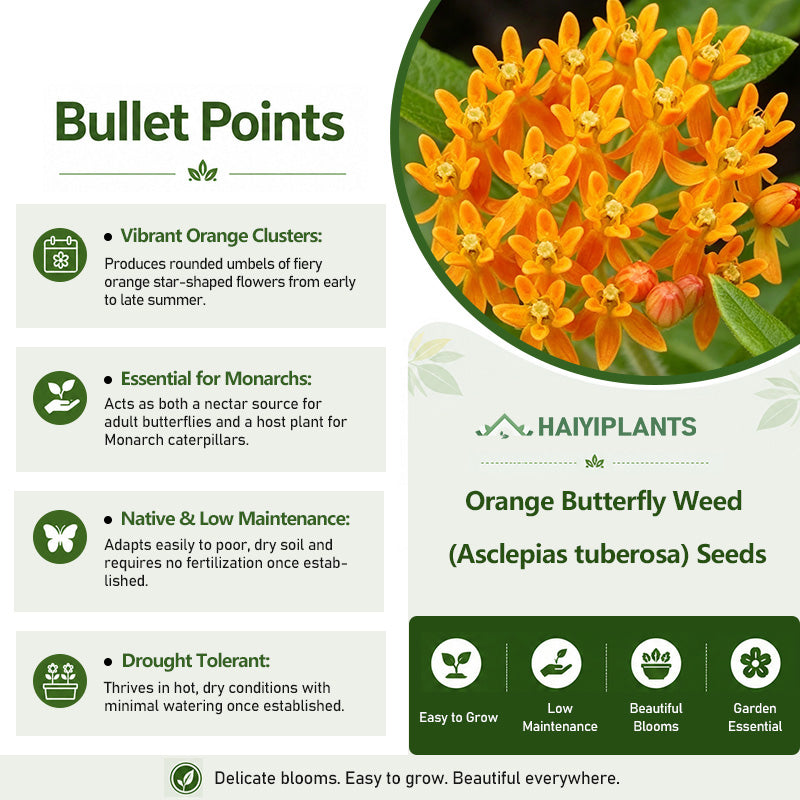 Bullet Points

• Vibrant Orange Clusters:
Produces rounded umbels of fiery orange star-shaped flowers from early to late summer.

• Essential for Monarchs:
Acts as both a nectar source for adult butterflies and a host plant for Monarch caterpillars.

• Native & Low Maintenance:
Adapts easily to poor, dry soil and requires no fertilization once established.

• Drought Tolerant:
Thrives in hot, dry conditions with minimal watering once established.

HAIYIPLANTS

Orange Butterfly Weed
(Asclepias tuberosa) Seeds

Easy to Grow
Low Maintenance
Beautiful Blooms
Garden Essential

Delicate blooms. Easy to grow. Beautiful everywhere.